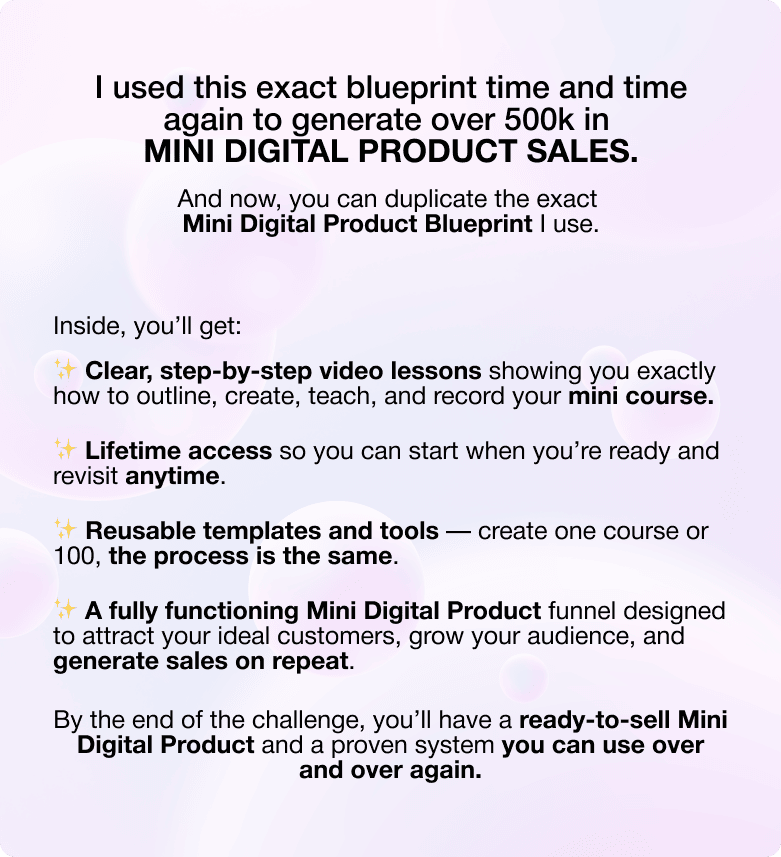 I used this exact blueprint time and time again to generate over 500k in MINI DIGITAL PRODUCT SALES.

And now, you can duplicate the exact Mini Digital Product Blueprint I use.

Inside, you'll get:

✨ Clear, step-by-step video lessons showing you exactly how to outline, create, teach, and record your mini course.

✨ Lifetime access so you can start when you're ready and revisit anytime.

✨ Reusable templates and tools — create one course or 100, the process is the same.

✨ A fully functioning Mini Digital Product funnel designed to attract your ideal customers, grow your audience, and generate sales on repeat.

By the end of the challenge, you'll have a ready-to-sell Mini Digital Product and a proven system you can use over and over again.